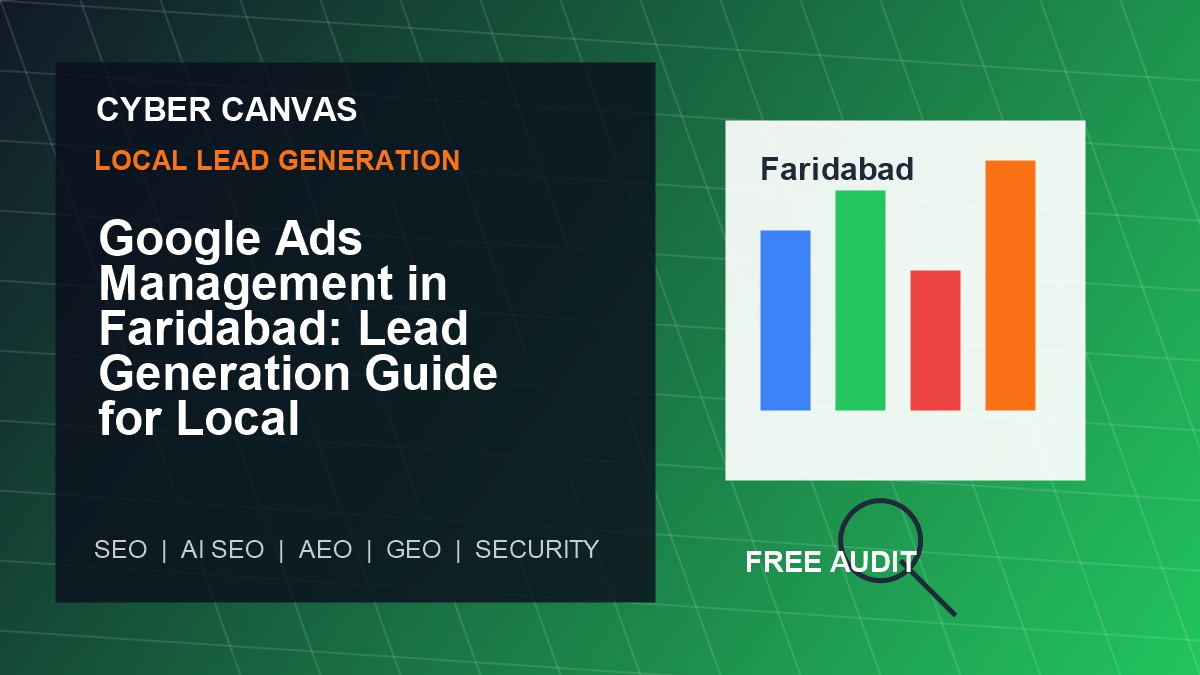 CYBER CANVAS

LOCAL LEAD GENERATION

Google Ads Management in Faridabad: Lead Generation Guide for Local

SEO | AI SEO | AEO | GEO | SECURITY

Faridabad

FREE AUDIT